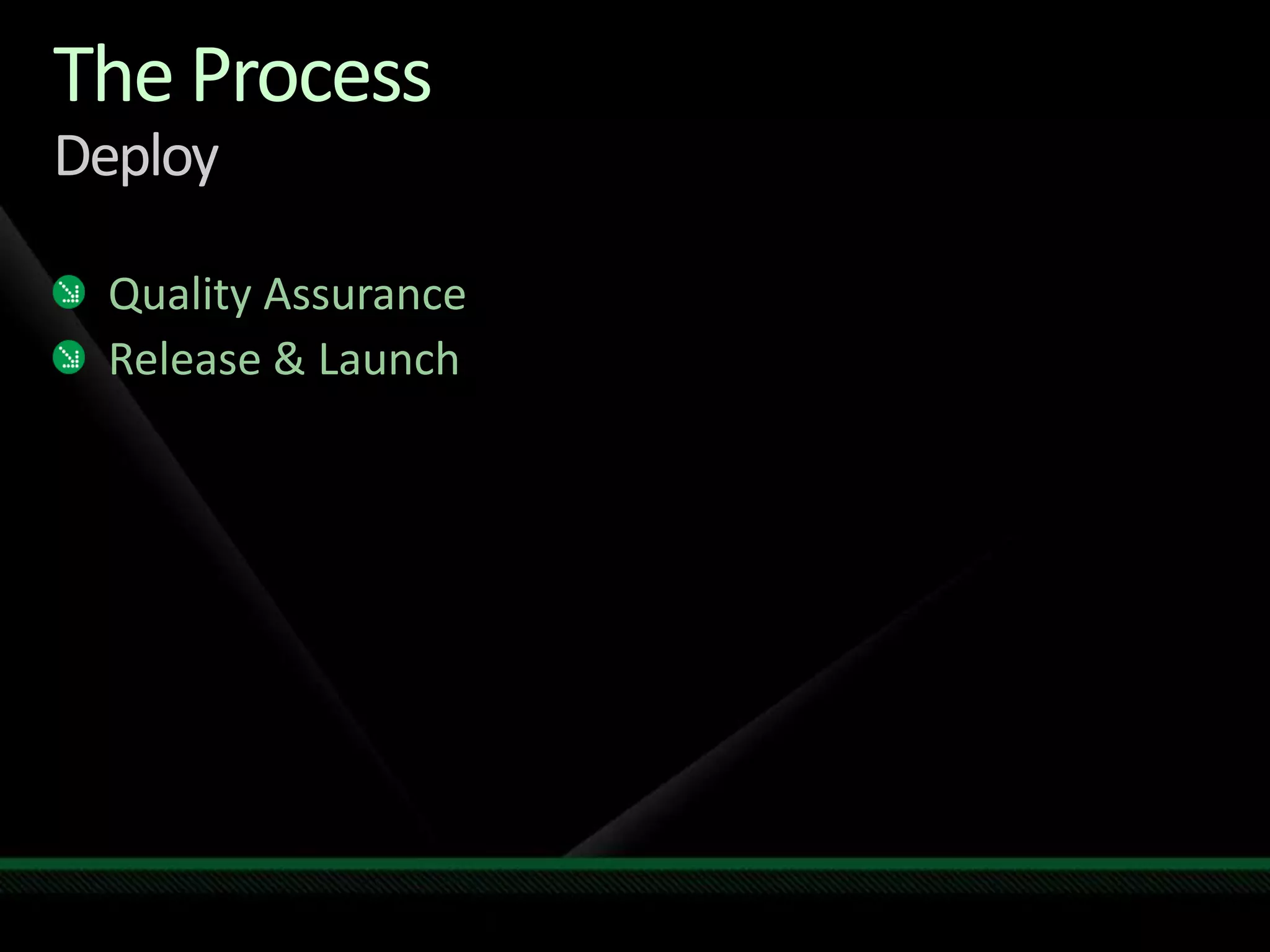 The Process
Deploy

Quality Assurance
Release & Launch